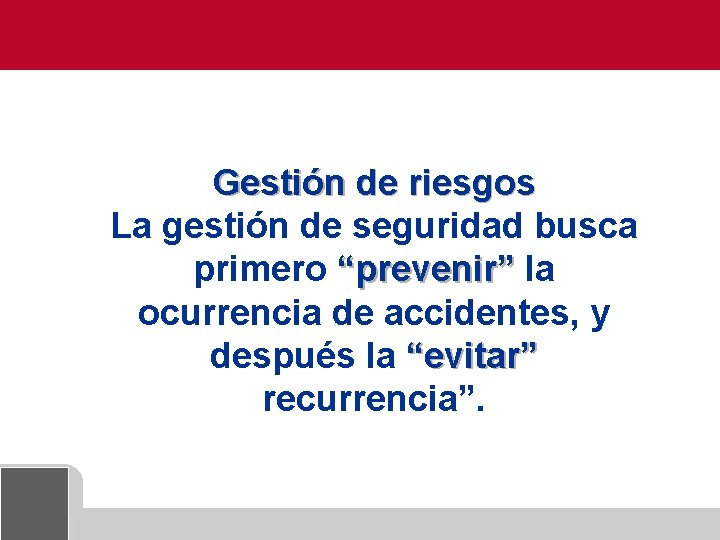 Gestión de riesgos
La gestión de seguridad busca primero “prevenir” la ocurrencia de accidentes, y después la “evitar” recurrencia”.